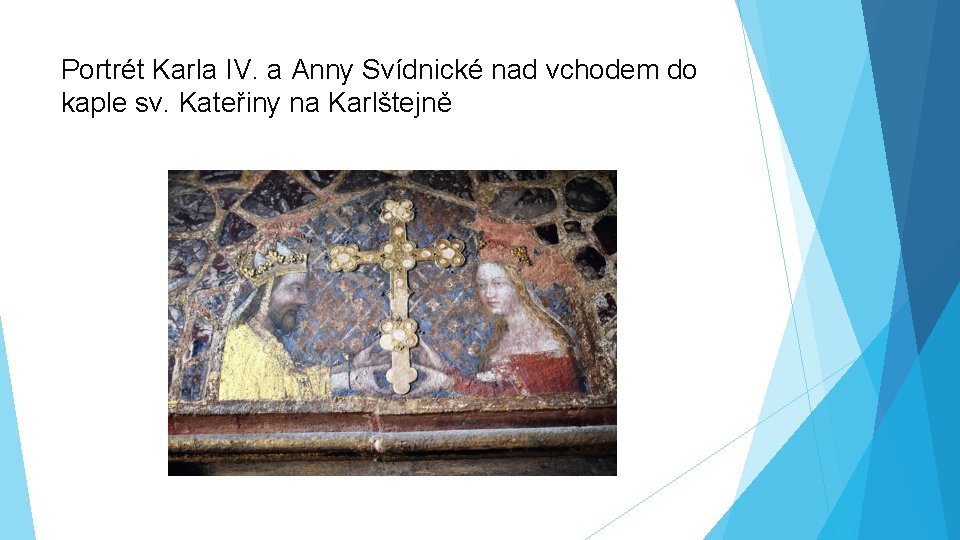 Portrét Karla IV. a Anny Svídnické nad vchodem do kaple sv. Kateřiny na Karlštejně